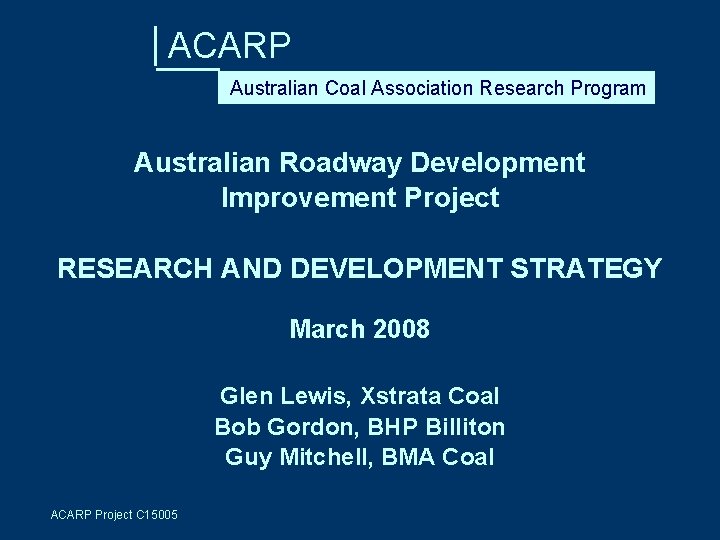 ACARP
Australian Coal Association Research Program

Australian Roadway Development Improvement Project

RESEARCH AND DEVELOPMENT STRATEGY

March 2008

Glen Lewis, Xstrata Coal
Bob Gordon, BHP Billiton
Guy Mitchell, BMA Coal

ACARP Project C15005